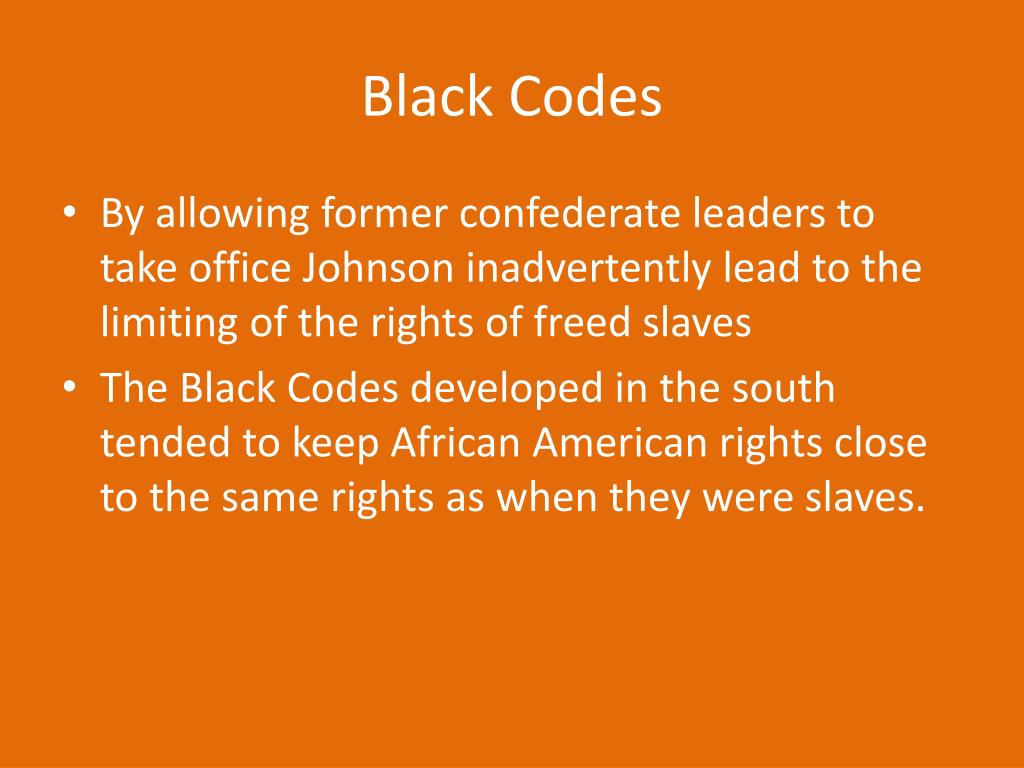 Black Codes

• By allowing former confederate leaders to take office Johnson inadvertently lead to the limiting of the rights of freed slaves
• The Black Codes developed in the south tended to keep African American rights close to the same rights as when they were slaves.